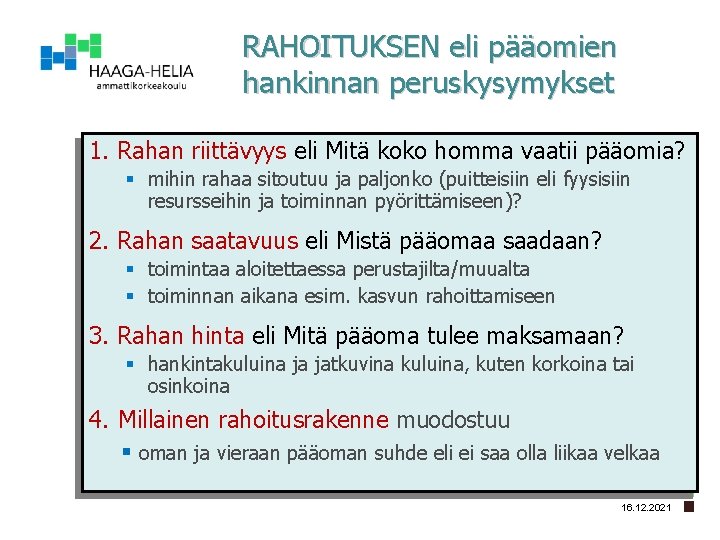 HAAGA-HELIA
ammattikorkeakoulu

RAHOITUKSEN eli pääomien hankinnan peruskysymykset

1. Rahan riittävyys eli Mitä koko homma vaatii pääomia?
▪ mihin rahaa sitoutuu ja paljonko (puitteisiin eli fyysisiin resursseihin ja toiminnan pyörittämiseen)?

2. Rahan saatavuus eli Mistä pääomaa saadaan?
▪ toimintaa aloitettaessa perustajilta/muualta
▪ toiminnan aikana esim. kasvun rahoittamiseen

3. Rahan hinta eli Mitä pääoma tulee maksamaan?
▪ hankintakuluina ja jatkuvina kuluina, kuten korkoina tai osinkoina

4. Millainen rahoitusrakenne muodostuu
▪ oman ja vieraan pääoman suhde eli ei saa olla liikaa velkaa

16.12.2021